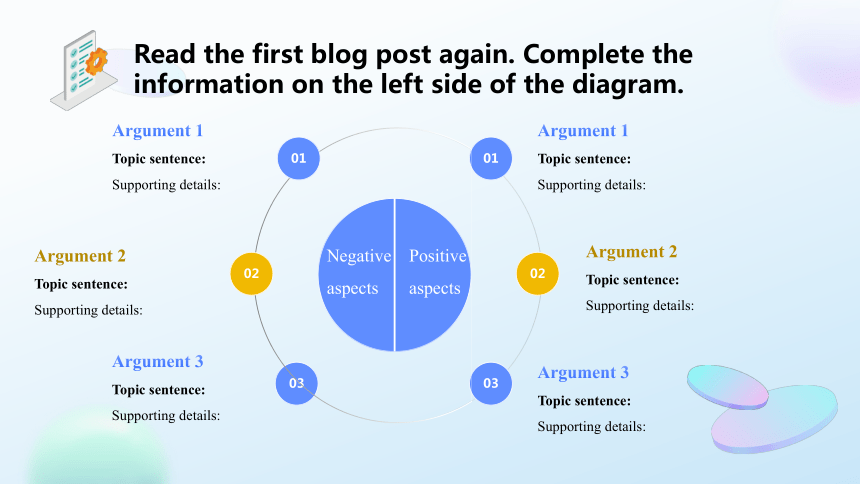 Read the first blog post again. Complete the information on the left side of the diagram.

Argument 1
Topic sentence:
Supporting details:

01

Argument 2
Topic sentence:
Supporting details:

02

Argument 3
Topic sentence:
Supporting details:

03

Negative aspects

Positive aspects

01

Argument 1
Topic sentence:
Supporting details:

02

Argument 2
Topic sentence:
Supporting details:

03

Argument 3
Topic sentence:
Supporting details: